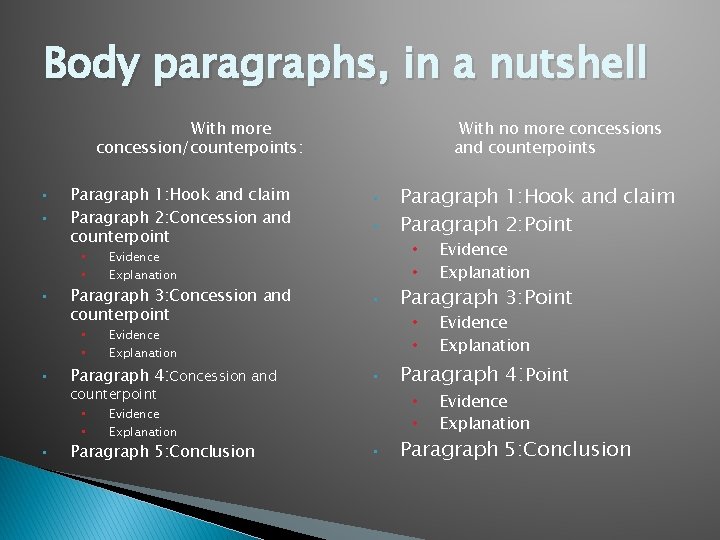 Body paragraphs, in a nutshell

With more concession/counterpoints:

- Paragraph 1:Hook and claim
- Paragraph 2:Concession and counterpoint
  - Evidence
  - Explanation
- Paragraph 3:Concession and counterpoint
  - Evidence
  - Explanation
- Paragraph 4:Concession and counterpoint
  - Evidence
  - Explanation
- Paragraph 5:Conclusion

With no more concessions and counterpoints

- Paragraph 1:Hook and claim
- Paragraph 2:Point
  - Evidence
  - Explanation
- Paragraph 3:Point
  - Evidence
  - Explanation
- Paragraph 4:Point
  - Evidence
  - Explanation
- Paragraph 5:Conclusion